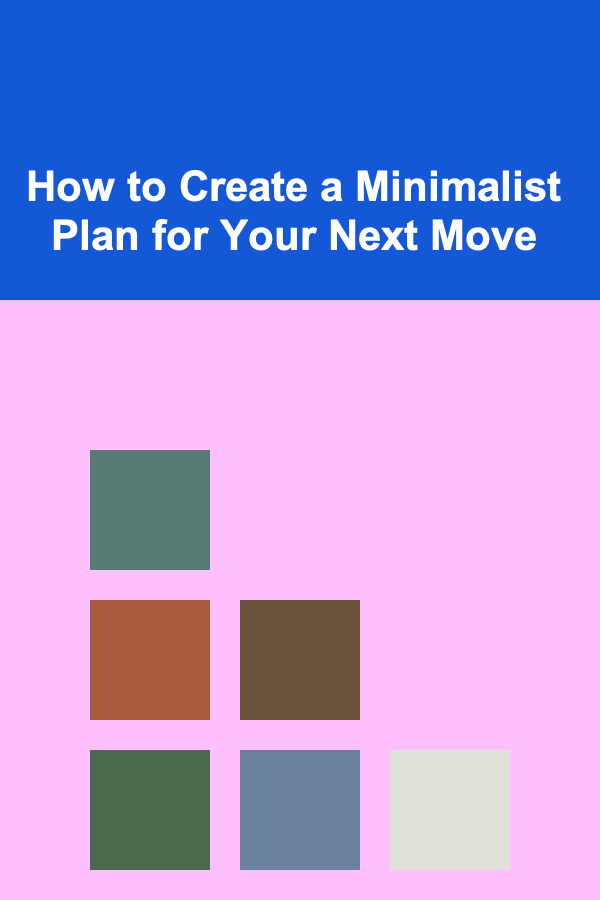 How to Create a Minimalist Plan for Your Next Move